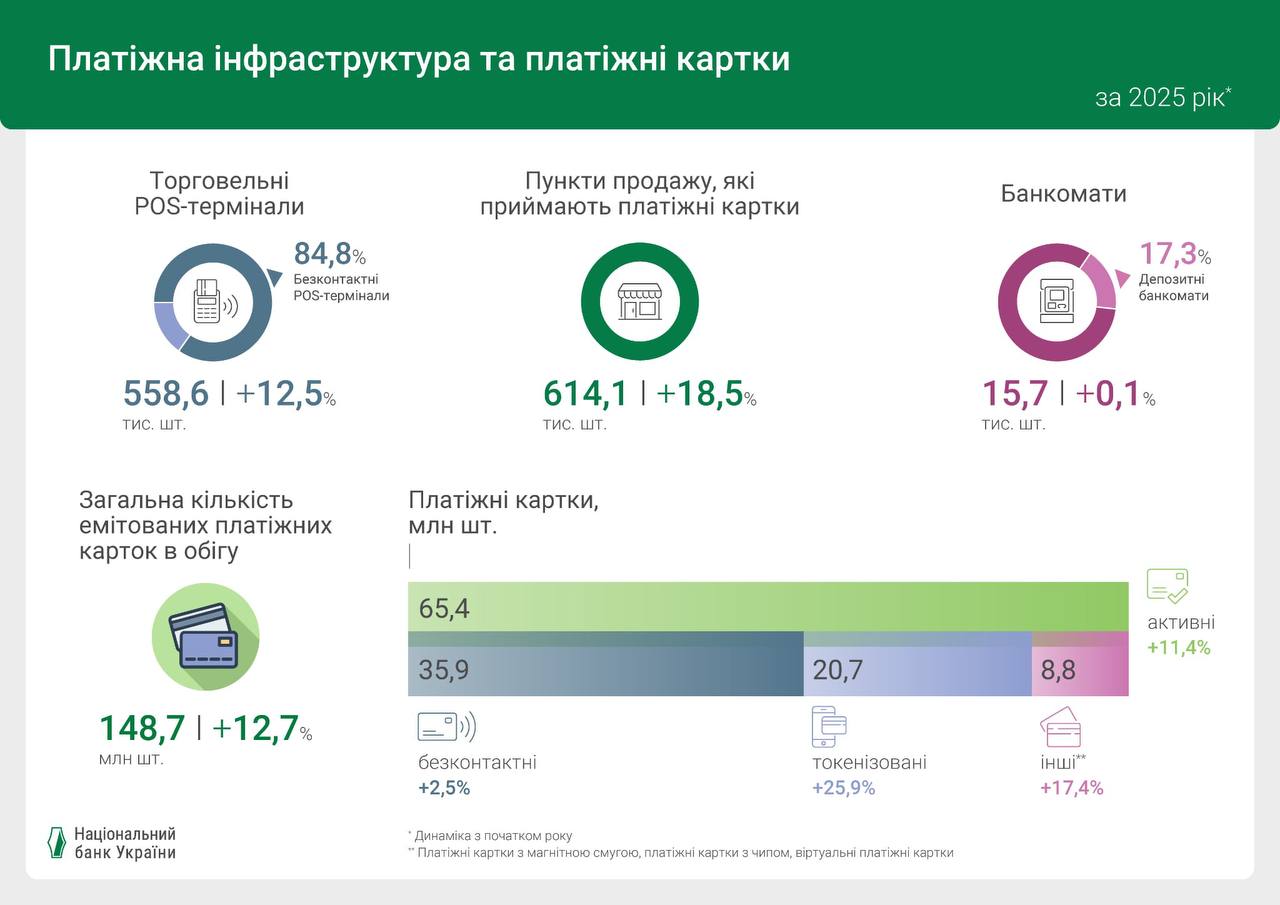 Платіжна інфраструктура та платіжні картки

за 2025 рік*

Торговельні POS-термінали

84,8% Безконтактні POS-термінали

558,6 | +12,5%
тис. шт.

Пункти продажу, які приймають платіжні картки

614,1 | +18,5%
тис. шт.

Банкомати

17,3% Депозитні банкомати

15,7 | +0,1%
тис. шт.

Загальна кількість емітованих платіжних карток в обігу

148,7 | +12,7%
млн шт.

Платіжні картки, млн шт.

65,4

активні
+11,4%

35,9

20,7

8,8

безконтактні
+2,5%

токенізовані
+25,9%

інші**
+17,4%

Національний банк України

* Динаміка з початком року
** Платіжні картки з магнітною смугою, платіжні картки з чипом, віртуальні платіжні картки